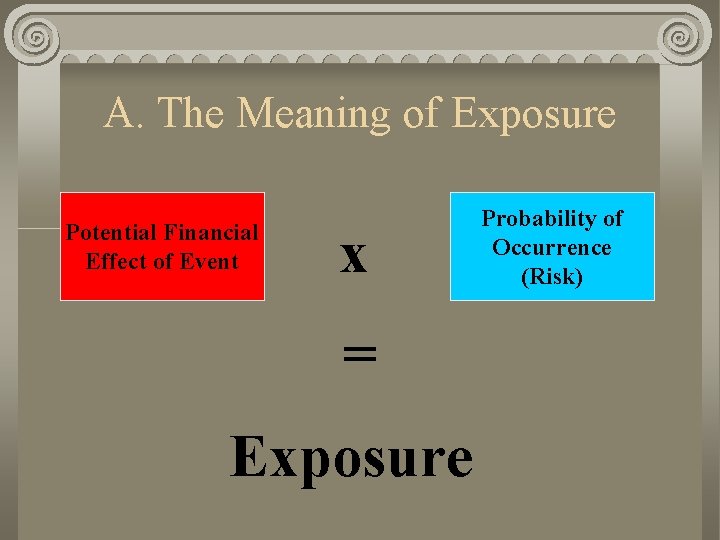 A. The Meaning of Exposure

Potential Financial Effect of Event

x

Probability of Occurrence (Risk)

=

Exposure